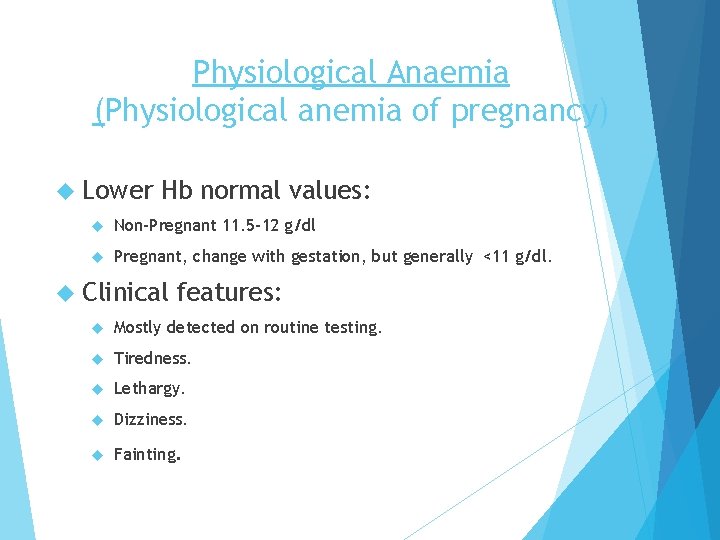 Physiological Anaemia
(Physiological anemia of pregnancy)

Lower Hb normal values:

Non-Pregnant 11.5-12 g/dl

Pregnant, change with gestation, but generally <11 g/dl.

Clinical features:

Mostly detected on routine testing.

Tiredness.

Lethargy.

Dizziness.

Fainting.